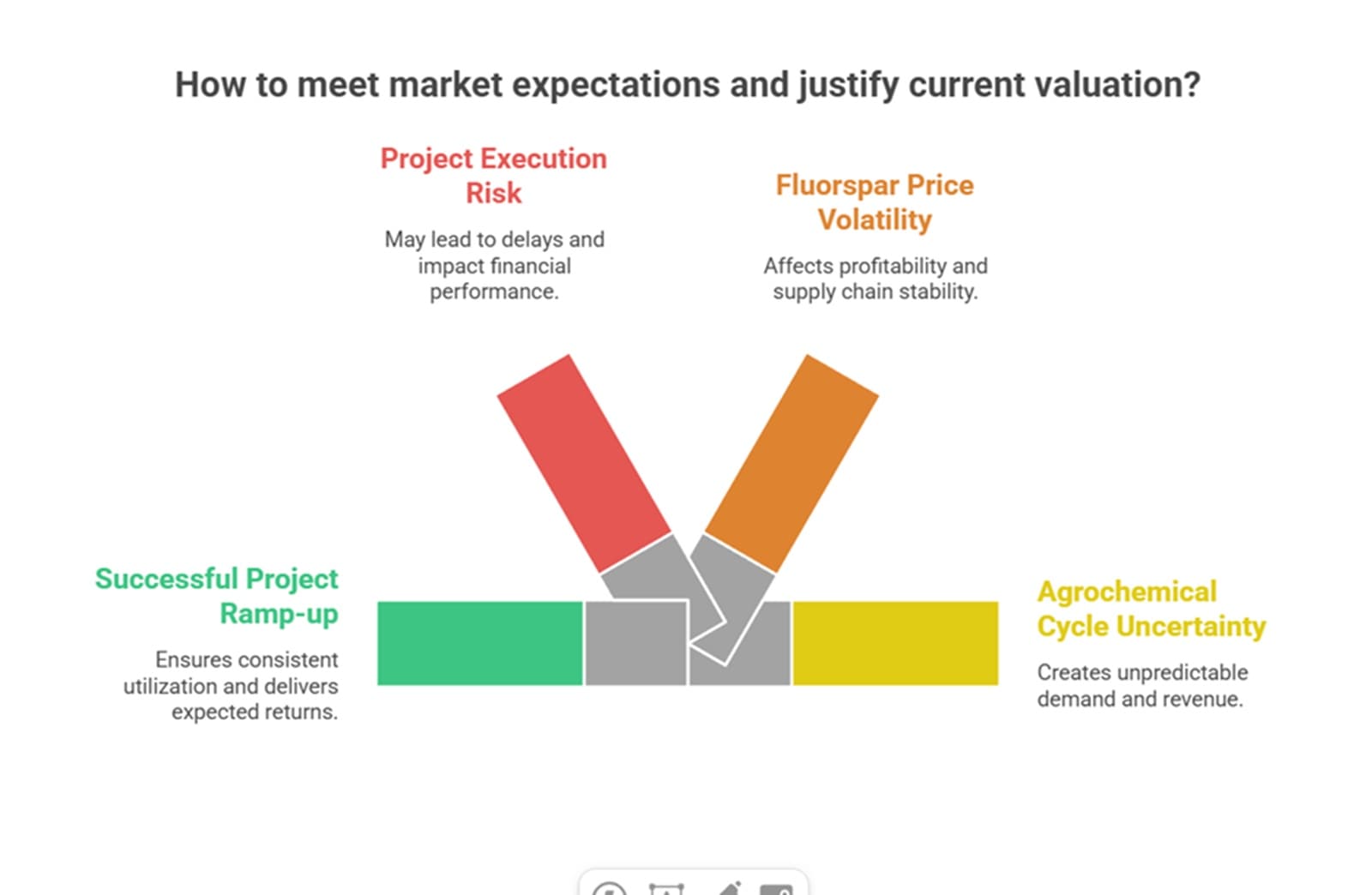 How to meet market expectations and justify current valuation?

Project Execution Risk

May lead to delays and impact financial performance.

Fluorspar Price Volatility

Affects profitability and supply chain stability.

Successful Project Ramp-up

Ensures consistent utilization and delivers expected returns.

Agrochemical Cycle Uncertainty

Creates unpredictable demand and revenue.